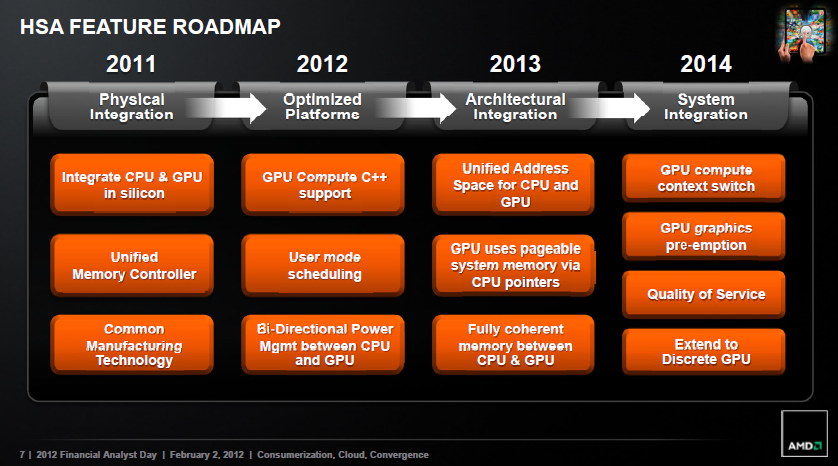 HSA FEATURE ROADMAP

2011

Physical Integration

Integrate CPU & GPU in silicon

Unified Memory Controller

Common Manufacturing Technology

2012

Optimized Platforms

GPU Compute C++ support

User mode scheduling

Bi-Directional Power Mgmt between CPU and GPU

2013

Architectural Integration

Unified Address Space for CPU and GPU

GPU uses pageable system memory via CPU pointers

Fully coherent memory between CPU & GPU

2014

System Integration

GPU compute context switch

GPU graphics pre-emption

Quality of Service

Extend to Discrete GPU

7 | 2012 Financial Analyst Day | February 2, 2012 | Consumerization, Cloud, Convergence

AMD